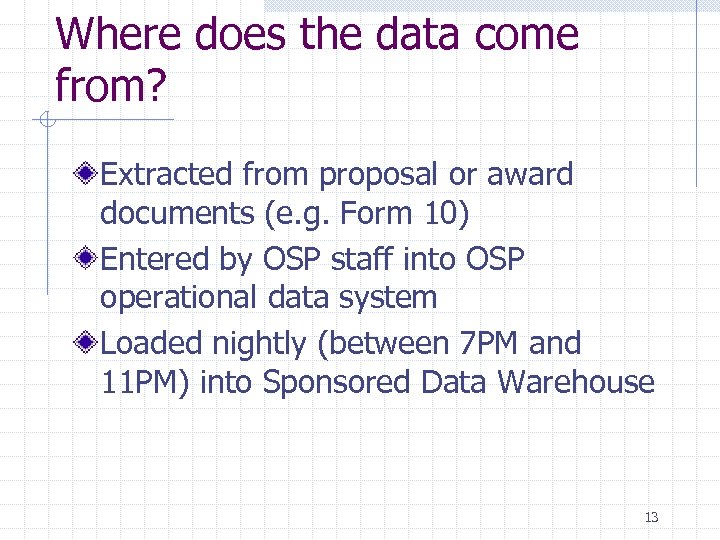 Where does the data come from?

Extracted from proposal or award documents (e.g. Form 10)

Entered by OSP staff into OSP operational data system

Loaded nightly (between 7PM and 11PM) into Sponsored Data Warehouse

13